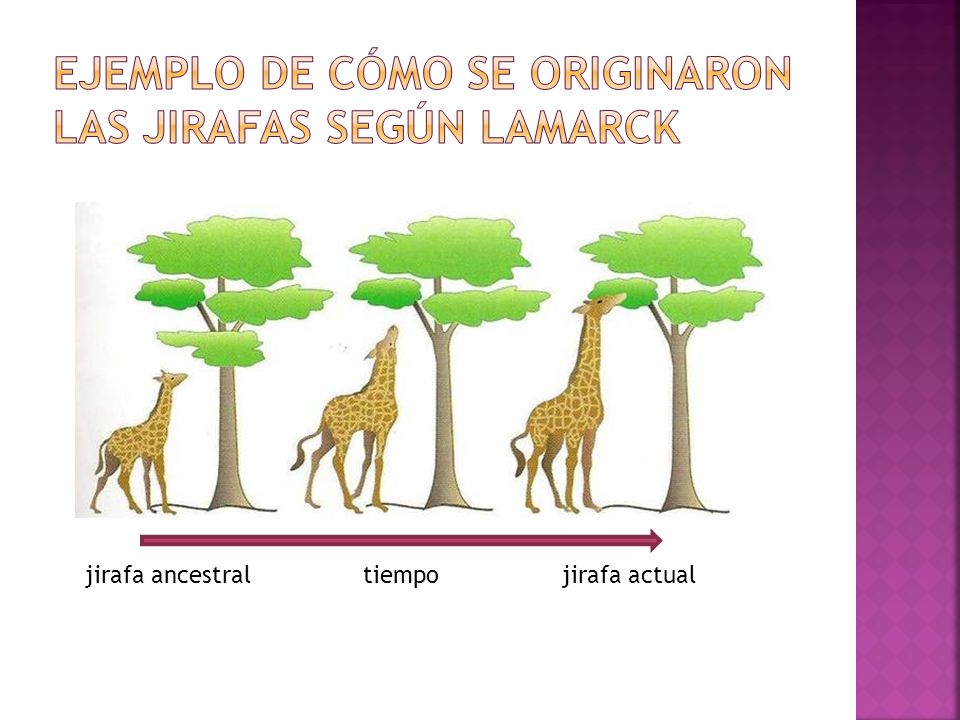 EJEMPLO DE CÓMO SE ORIGINARON LAS JIRAFAS SEGÚN LAMARCK

jirafa ancestral tiempo jirafa actual